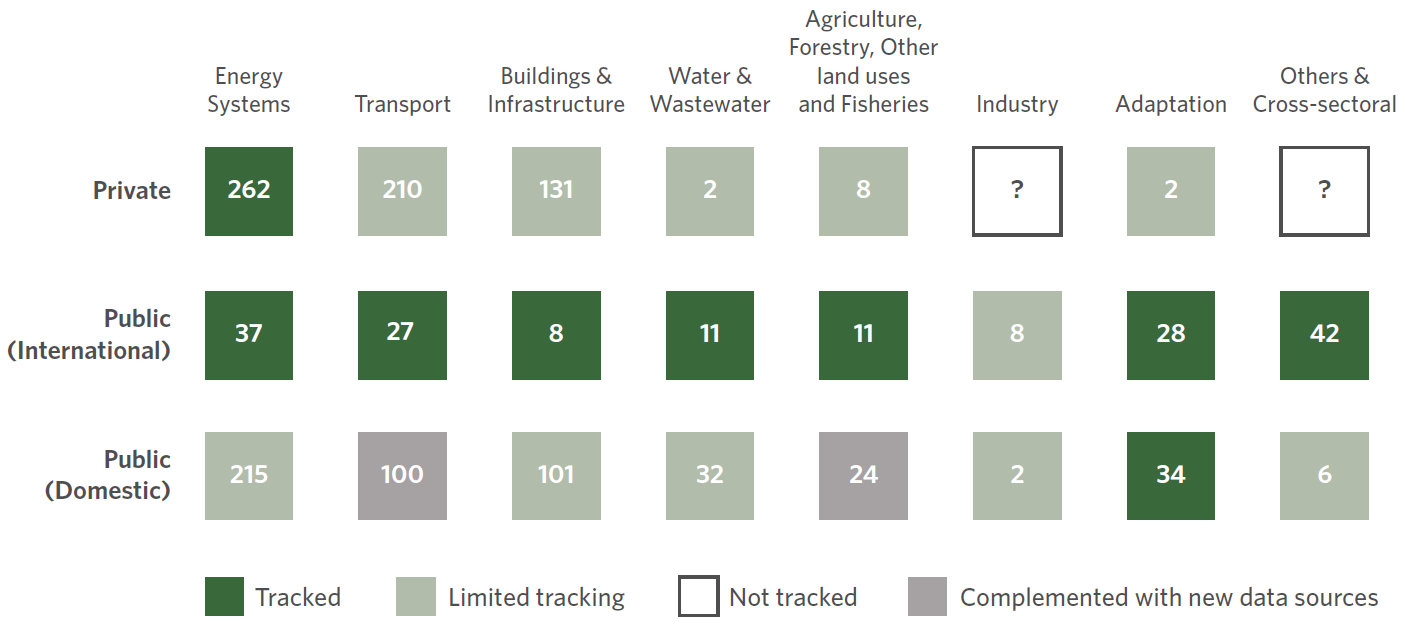 | | Energy Systems | Transport | Buildings & Infrastructure | Water & Wastewater | Agriculture, Forestry, Other land uses and Fisheries | Industry | Adaptation | Others & Cross-sectoral |
|---|---|---|---|---|---|---|---|---|
| Private | 262 | 210 | 131 | 2 | 8 | ? | 2 | ? |
| Public (International) | 37 | 27 | 8 | 11 | 11 | 8 | 28 | 42 |
| Public (Domestic) | 215 | 100 | 101 | 32 | 24 | 2 | 34 | 6 |

Tracked
Limited tracking
Not tracked
Complemented with new data sources